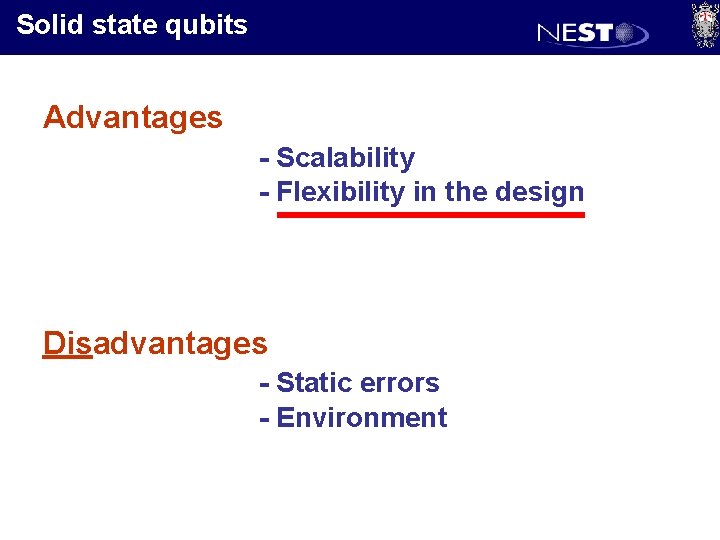 Solid state qubits

NEST

Advantages

- Scalability
- Flexibility in the design

Disadvantages

- Static errors
- Environment